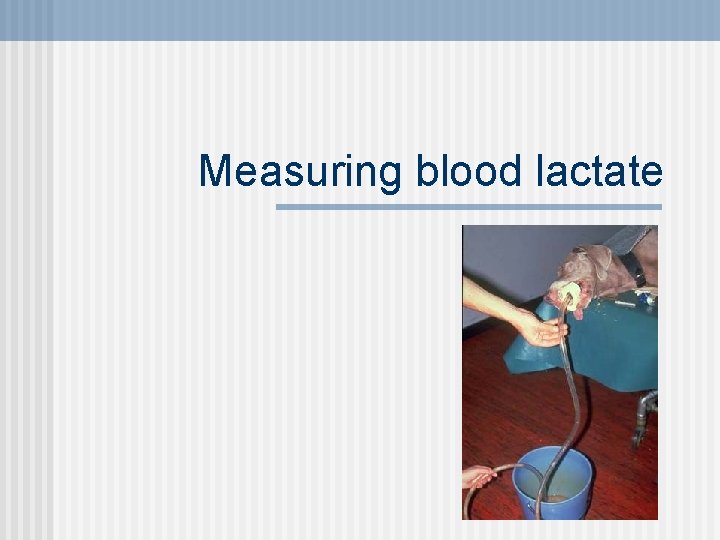 Measuring blood lactate